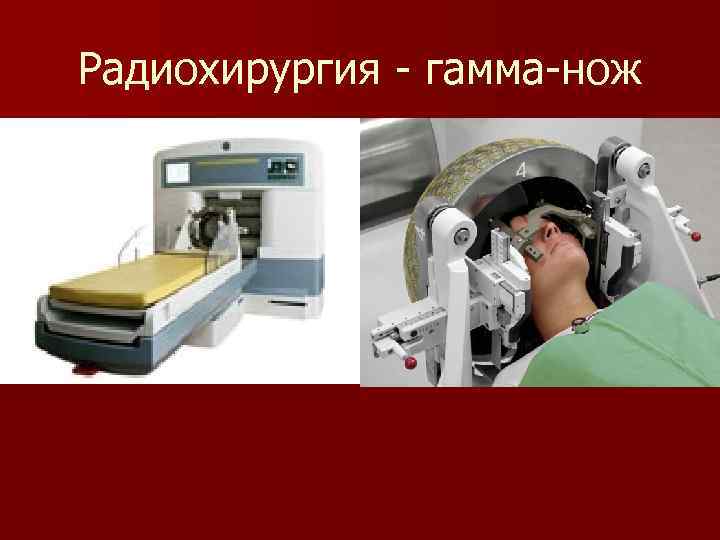 Радиохирургия - гамма-нож

4